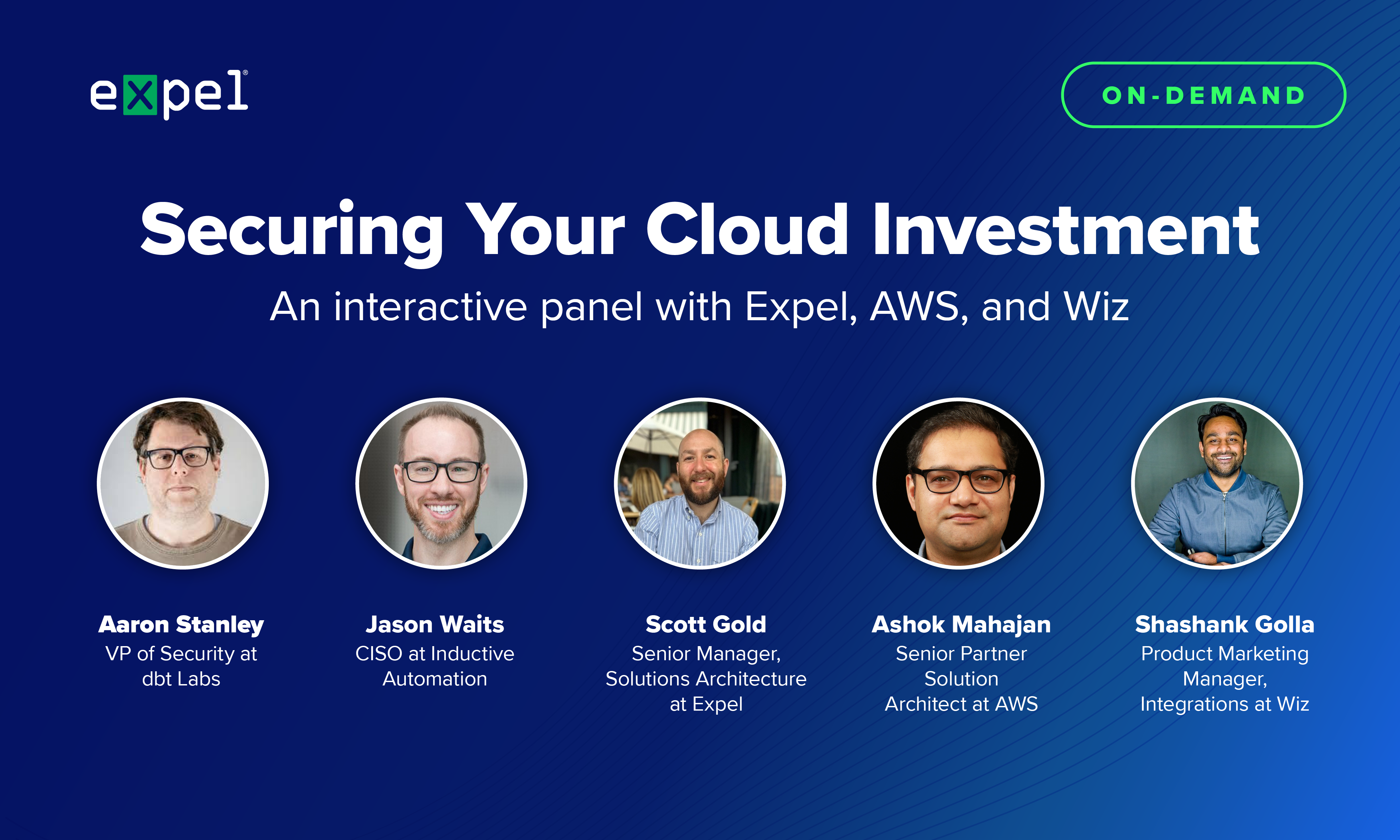 expel®

ON-DEMAND

Securing Your Cloud Investment

An interactive panel with Expel, AWS, and Wiz

Aaron Stanley
VP of Security at dbt Labs

Jason Waits
CISO at Inductive Automation

Scott Gold
Senior Manager, Solutions Architecture at Expel

Ashok Mahajan
Senior Partner Solution Architect at AWS

Shashank Golla
Product Marketing Manager, Integrations at Wiz